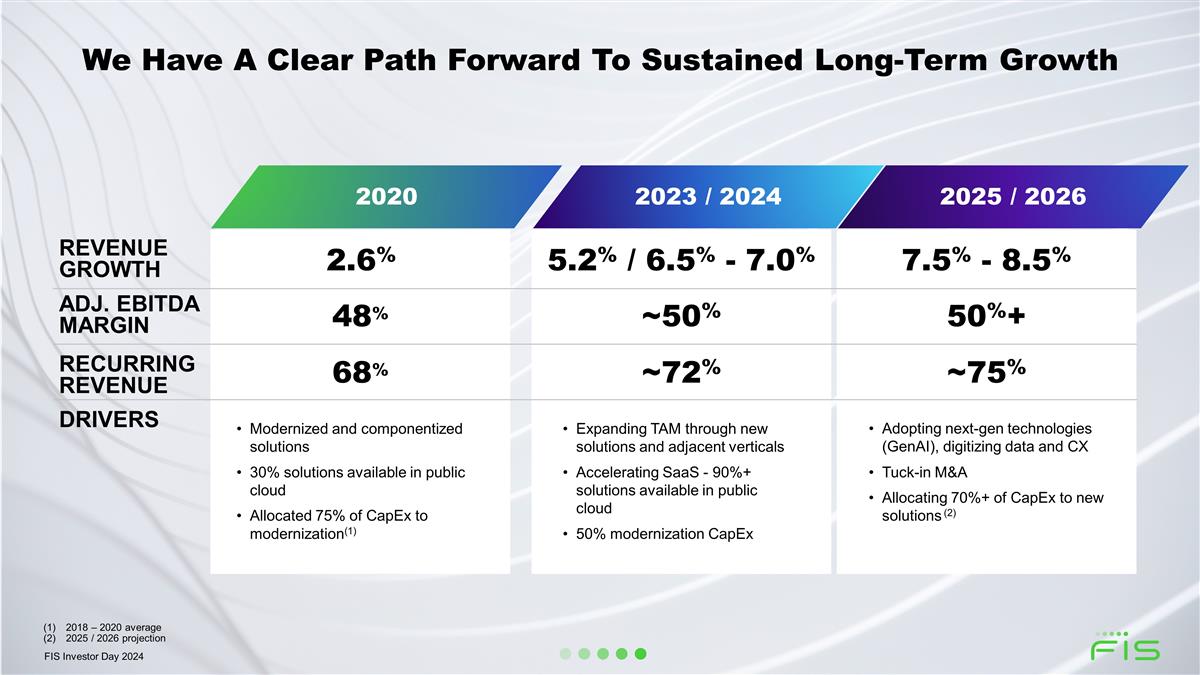 We Have A Clear Path Forward To Sustained Long-Term Growth

| | 2020 | 2023 / 2024 | 2025 / 2026 |
|---|---|---|---|
| REVENUE GROWTH | 2.6% | 5.2% / 6.5% - 7.0% | 7.5% - 8.5% |
| ADJ. EBITDA MARGIN | 48% | ~50% | 50%+ |
| RECURRING REVENUE | 68% | ~72% | ~75% |
| DRIVERS | • Modernized and componentized solutions • 30% solutions available in public cloud • Allocated 75% of CapEx to modernization$^{(1)}$ | • Expanding TAM through new solutions and adjacent verticals • Accelerating SaaS - 90%+ solutions available in public cloud • 50% modernization CapEx | • Adopting next-gen technologies (GenAI), digitizing data and CX • Tuck-in M&A • Allocating 70%+ of CapEx to new solutions$^{(2)}$ |

(1) 2018 – 2020 average
(2) 2025 / 2026 projection
FIS Investor Day 2024

FIS